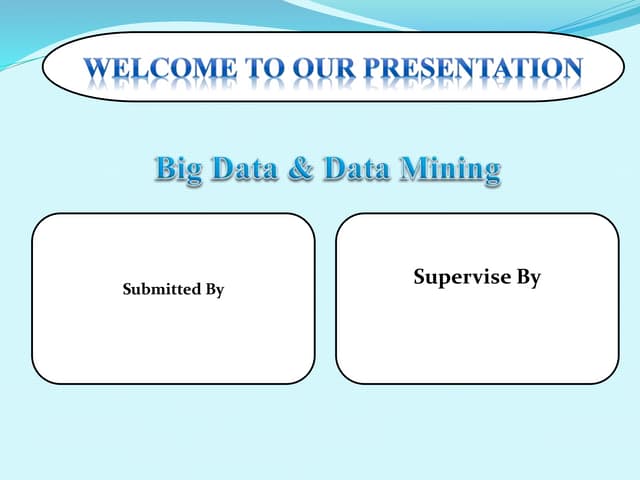 WELCOME TO OUR PRESENTATION

Big Data & Data Mining

Submitted By

Supervise By